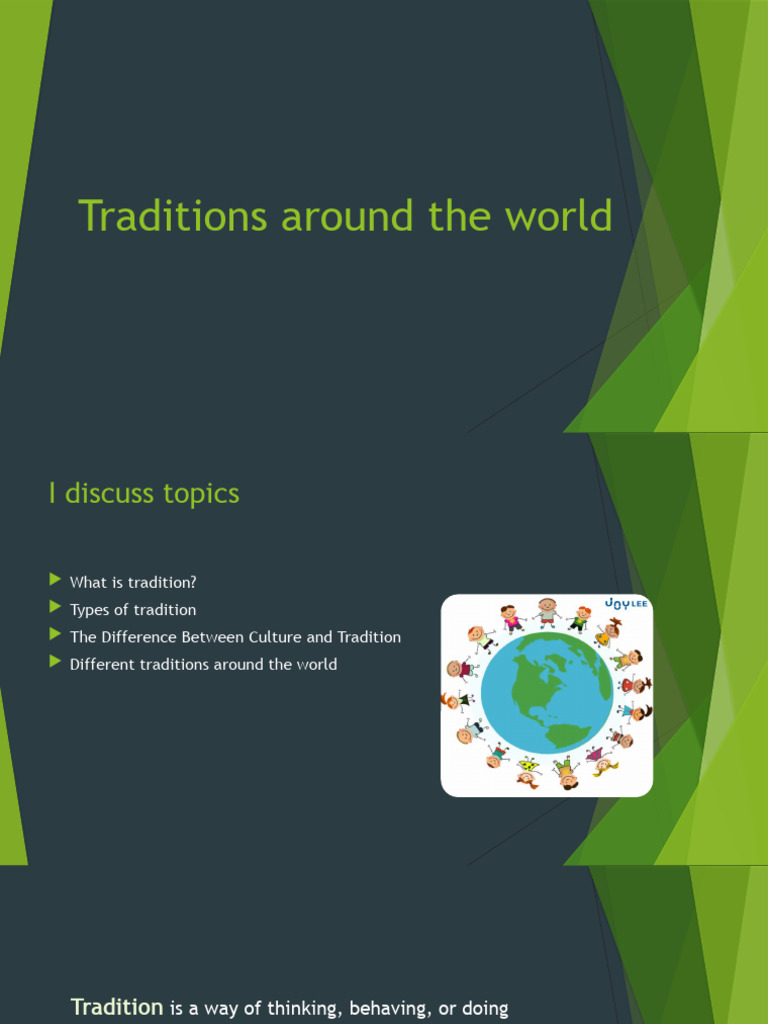 Traditions around the world

I discuss topics

What is tradition?
Types of tradition
The Difference Between Culture and Tradition
Different traditions around the world

JOY LEE

Tradition is a way of thinking, behaving, or doing